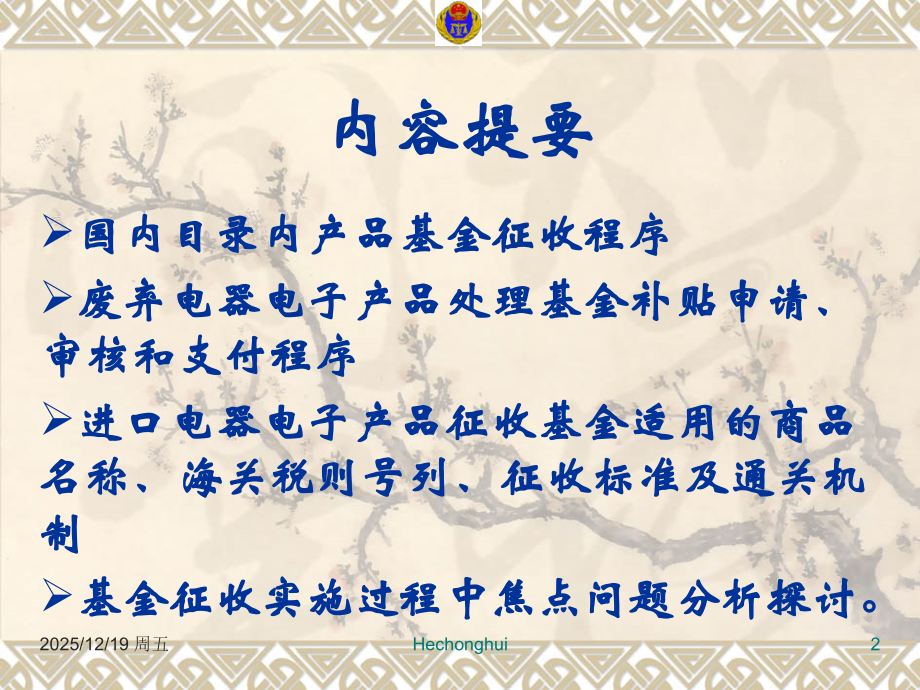 内容提要

➢国内目录内产品基金征收程序

➢废弃电器电子产品处理基金补贴申请、审核和支付程序

➢进口电器电子产品征收基金适用的商品名称、海关税则号列、征收标准及通关机制

➢基金征收实施过程中焦点问题分析探讨。

2025/12/19 周五 Hechonghui 2